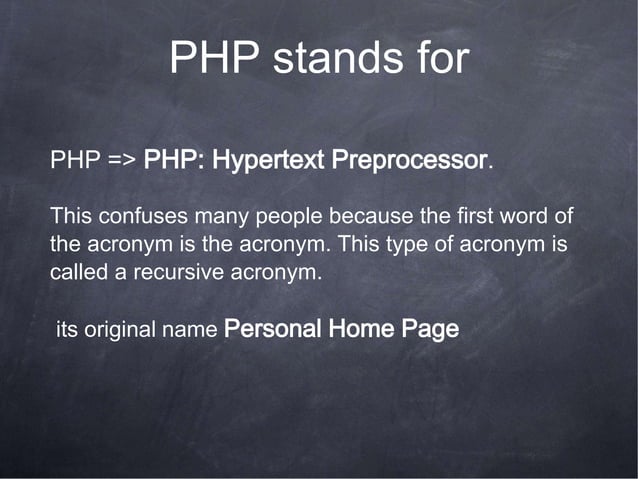 PHP stands for

PHP => PHP: Hypertext Preprocessor.

This confuses many people because the first word of the acronym is the acronym. This type of acronym is called a recursive acronym.

its original name Personal Home Page